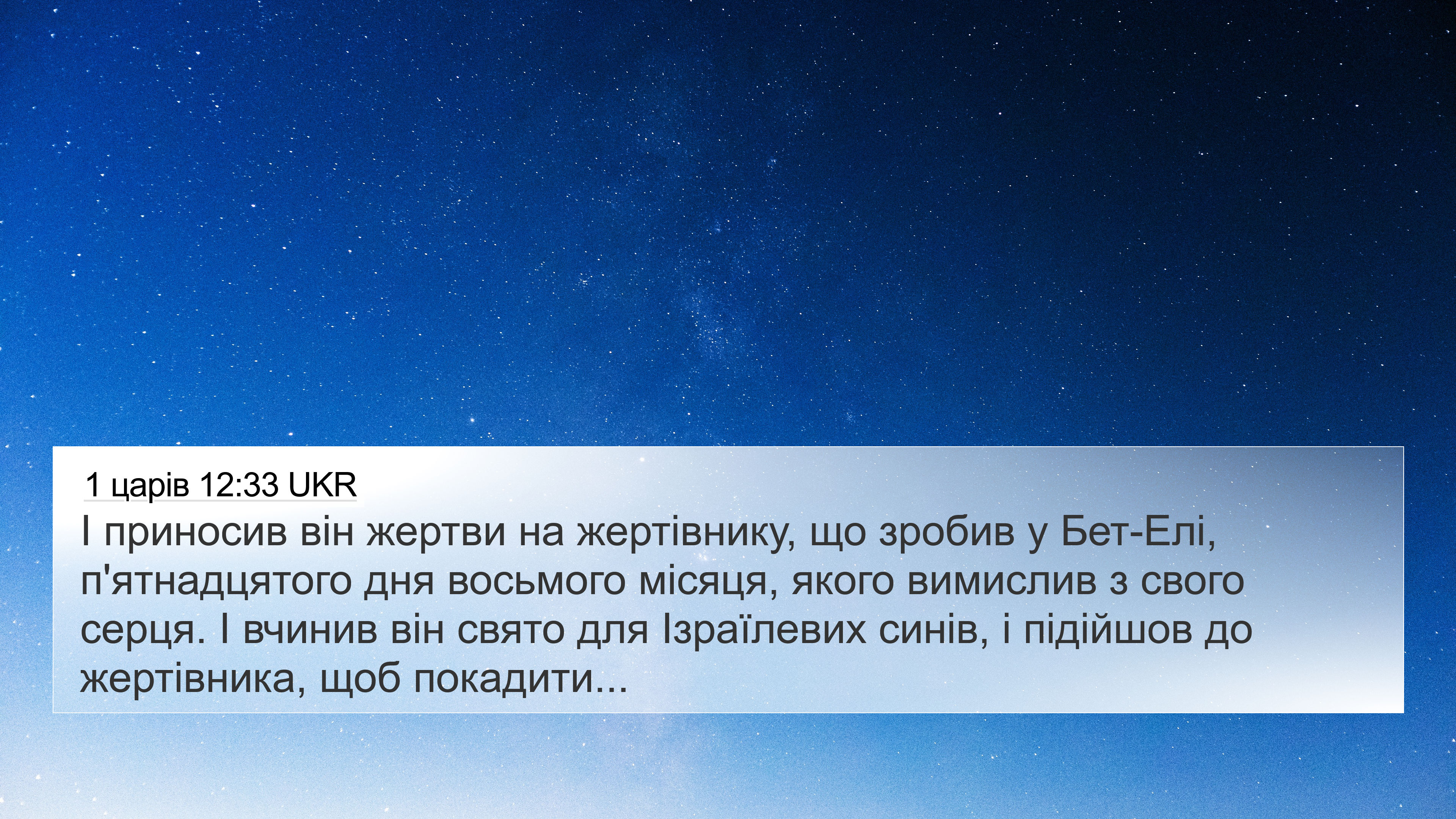 1 царів 12:33 UKR

І приносив він жертви на жертівнику, що зробив у Бет-Елі, п'ятнадцятого дня восьмого місяця, якого вимислив з свого серця. І вчинив він свято для Ізраїлевих синів, і підійшов до жертівника, щоб покадити...